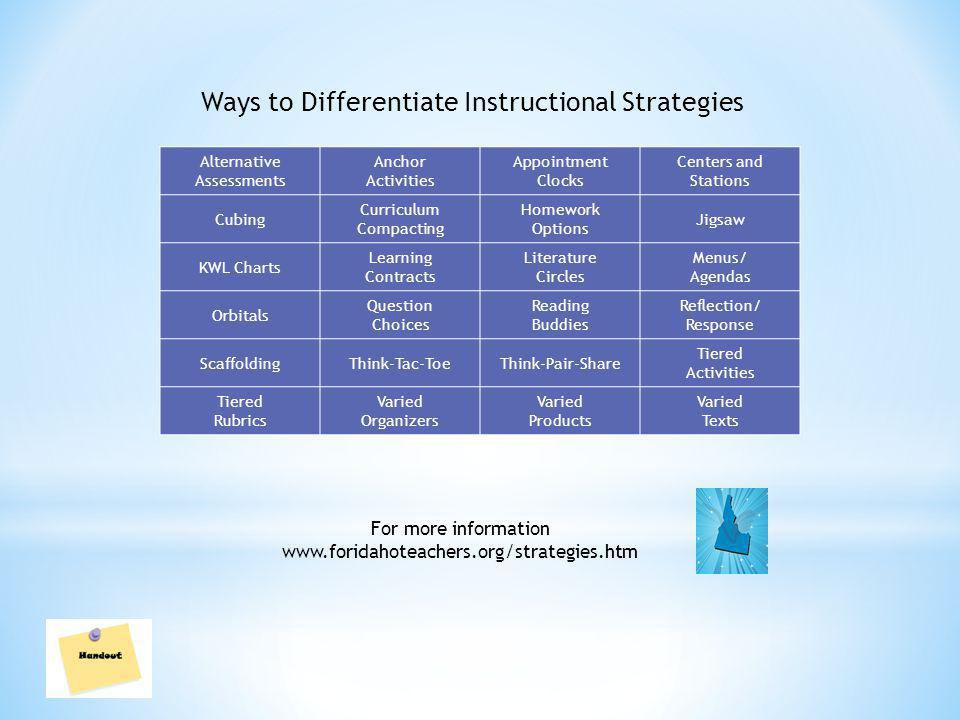 Ways to Differentiate Instructional Strategies

| Alternative Assessments | Anchor Activities | Appointment Clocks | Centers and Stations |
|---|---|---|---|
| Cubing | Curriculum Compacting | Homework Options | Jigsaw |
| KWL Charts | Learning Contracts | Literature Circles | Menus/ Agendas |
| Orbitals | Question Choices | Reading Buddies | Reflection/ Response |
| Scaffolding | Think-Tac-Toe | Think-Pair-Share | Tiered Activities |
| Tiered Rubrics | Varied Organizers | Varied Products | Varied Texts |

For more information
www.foridahoteachers.org/strategies.htm

Handout